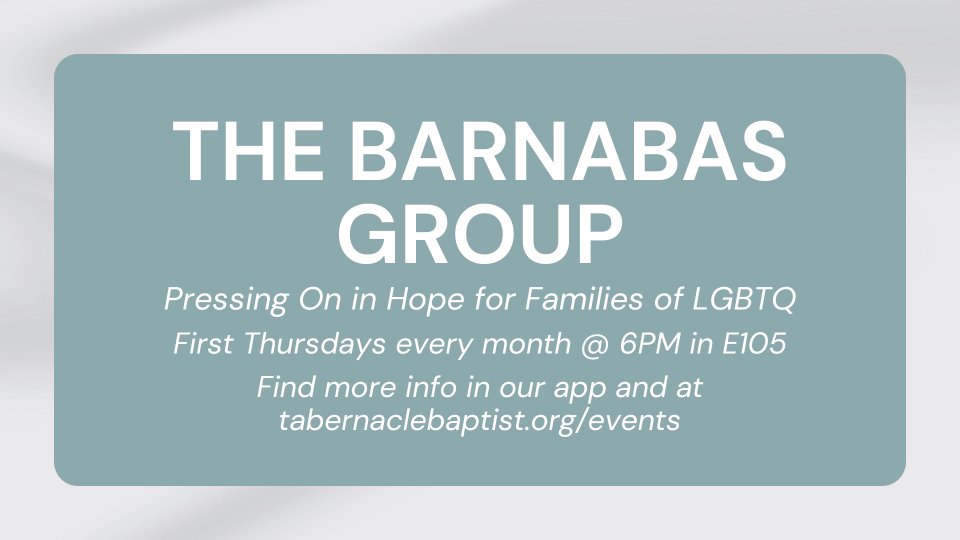 THE BARNABAS GROUP

Pressing On in Hope for Families of LGBTQ

First Thursdays every month @ 6PM in E105

Find more info in our app and at tabernaclebaptist.org/events